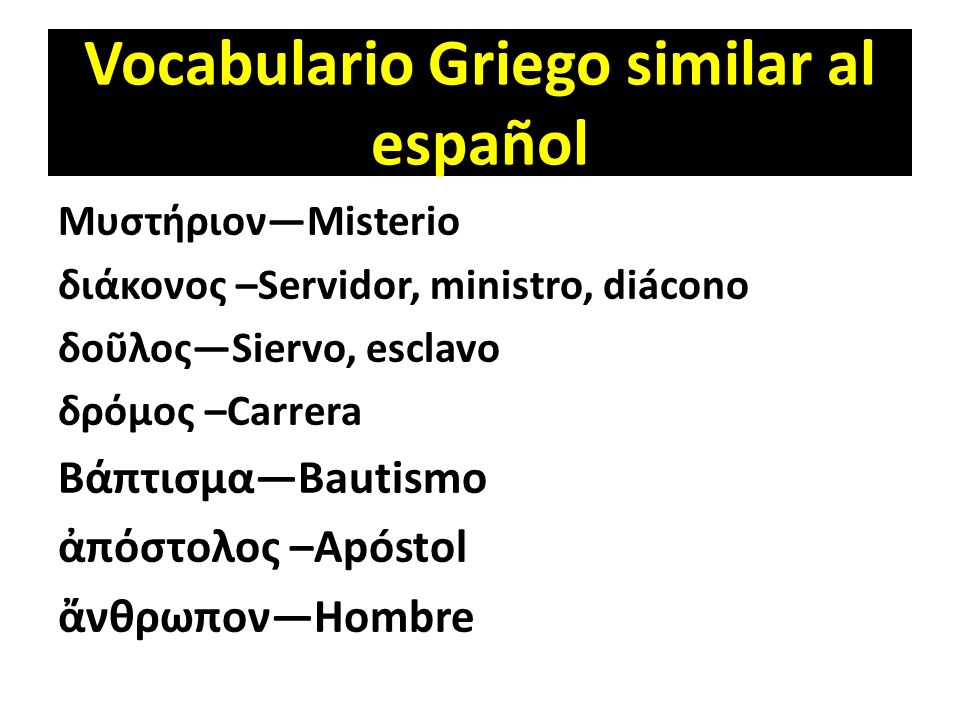 Vocabulario Griego similar al español

Μυστήριον—Misterio

διάκονος –Servidor, ministro, diácono

δοῦλος—Siervo, esclavo

δρόμος –Carrera

Βάπτισμα—Bautismo

ἀπόστολος –Apóstol

ἄνθρωπον—Hombre